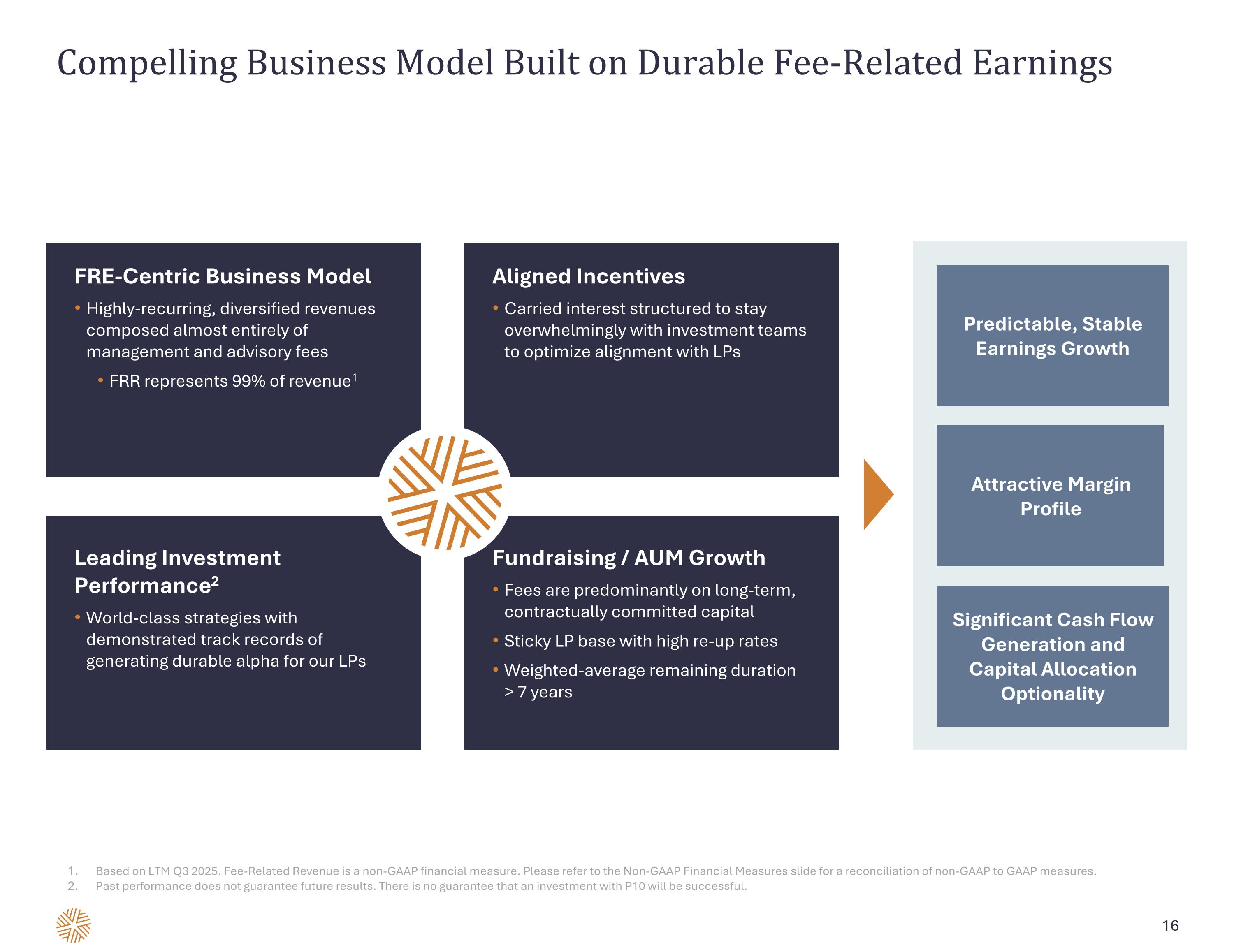 Compelling Business Model Built on Durable Fee-Related Earnings

FRE-Centric Business Model

• Highly-recurring, diversified revenues composed almost entirely of management and advisory fees

• FRR represents 99% of revenue$^1$

Aligned Incentives

• Carried interest structured to stay overwhelmingly with investment teams to optimize alignment with LPs

Leading Investment Performance$^2$

• World-class strategies with demonstrated track records of generating durable alpha for our LPs

Fundraising / AUM Growth

• Fees are predominantly on long-term, contractually committed capital

• Sticky LP base with high re-up rates

• Weighted-average remaining duration > 7 years

Predictable, Stable Earnings Growth

Attractive Margin Profile

Significant Cash Flow Generation and Capital Allocation Optionality

1. Based on LTM Q3 2025. Fee-Related Revenue is a non-GAAP financial measure. Please refer to the Non-GAAP Financial Measures slide for a reconciliation of non-GAAP to GAAP measures.
2. Past performance does not guarantee future results. There is no guarantee that an investment with P10 will be successful.

16